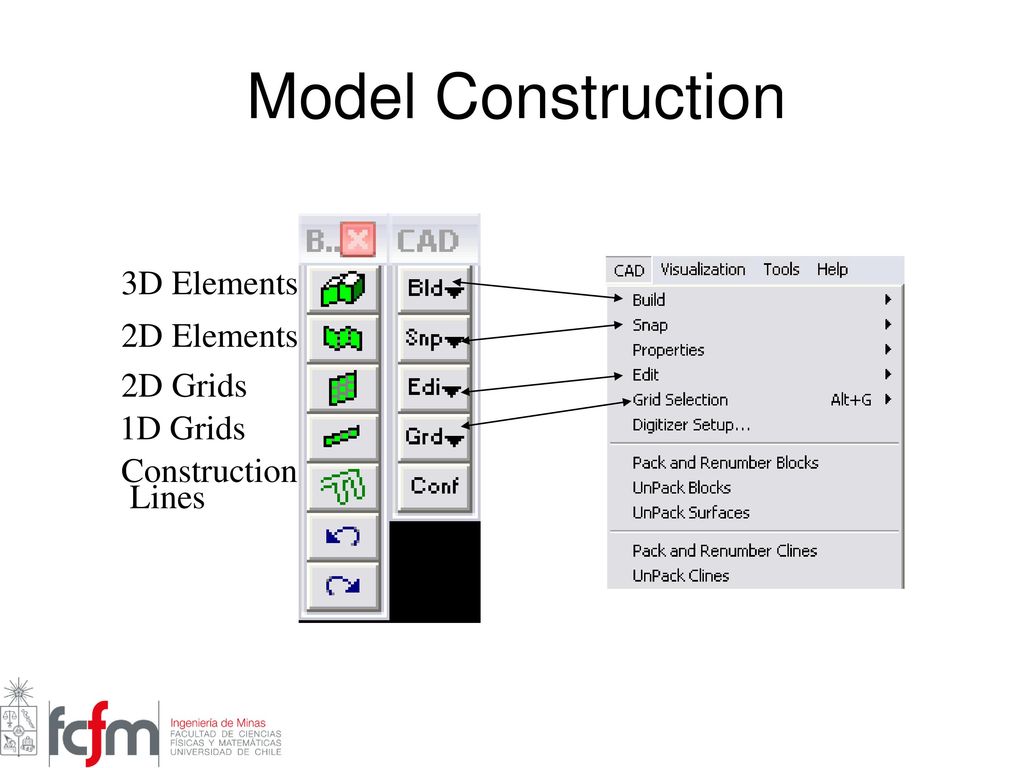 Model Construction

3D Elements
2D Elements
2D Grids
1D Grids
Construction Lines

B.. CAD
Bld
Snp
Edi
Grd
Conf

CAD Visualization Tools Help
Build
Snap
Properties
Edit
Grid Selection Alt+G
Digitizer Setup...
Pack and Renumber Blocks
UnPack Blocks
UnPack Surfaces
Pack and Renumber Clines
UnPack Clines

fcfm
Ingeniería de Minas
FACULTAD DE CIENCIAS FÍSICAS Y MATEMÁTICAS UNIVERSIDAD DE CHILE